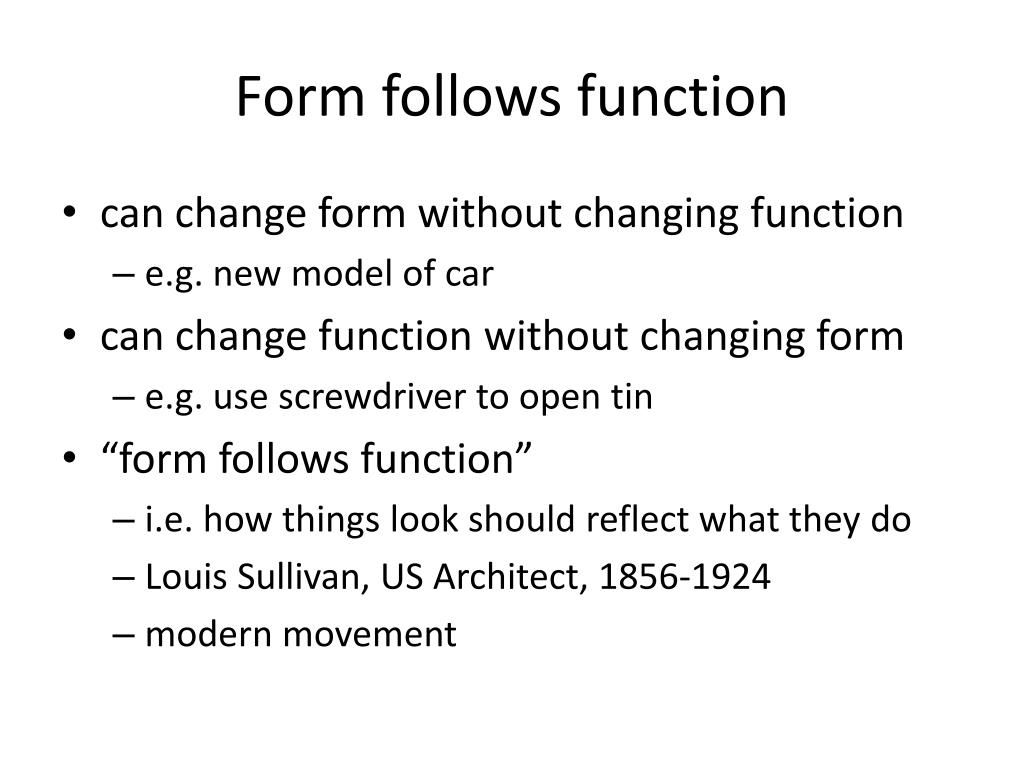 Form follows function

• can change form without changing function
  – e.g. new model of car
• can change function without changing form
  – e.g. use screwdriver to open tin
• “form follows function”
  – i.e. how things look should reflect what they do
  – Louis Sullivan, US Architect, 1856-1924
  – modern movement